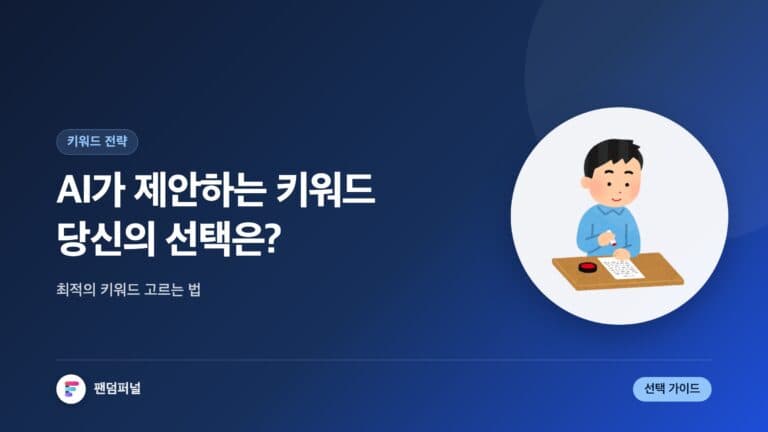 키워드 전략

AI가 제안하는 키워드
당신의 선택은?

최적의 키워드 고르는 법

팬덤퍼널

선택 가이드